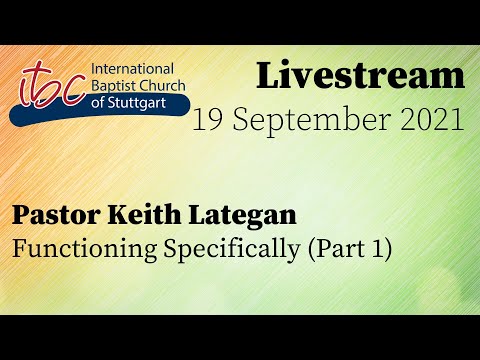 ibc International Baptist Church of Stuttgart

Livestream
19 September 2021

Pastor Keith Lategan
Functioning Specifically (Part 1)